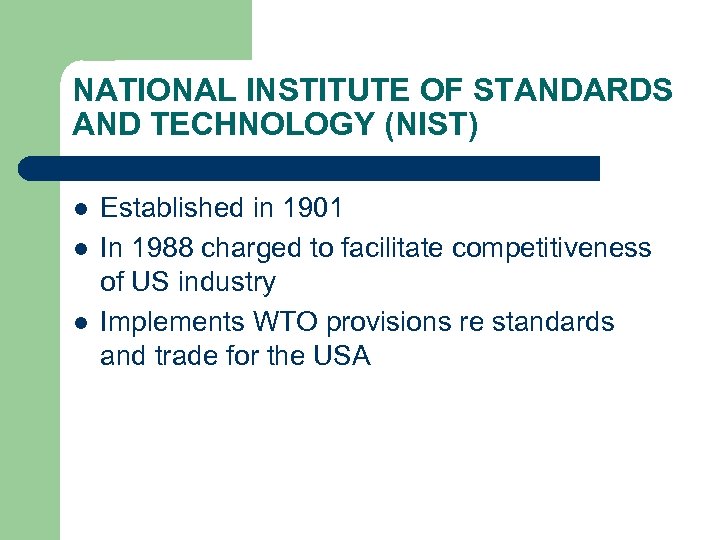 NATIONAL INSTITUTE OF STANDARDS AND TECHNOLOGY (NIST)

- Established in 1901
- In 1988 charged to facilitate competitiveness of US industry
- Implements WTO provisions re standards and trade for the USA